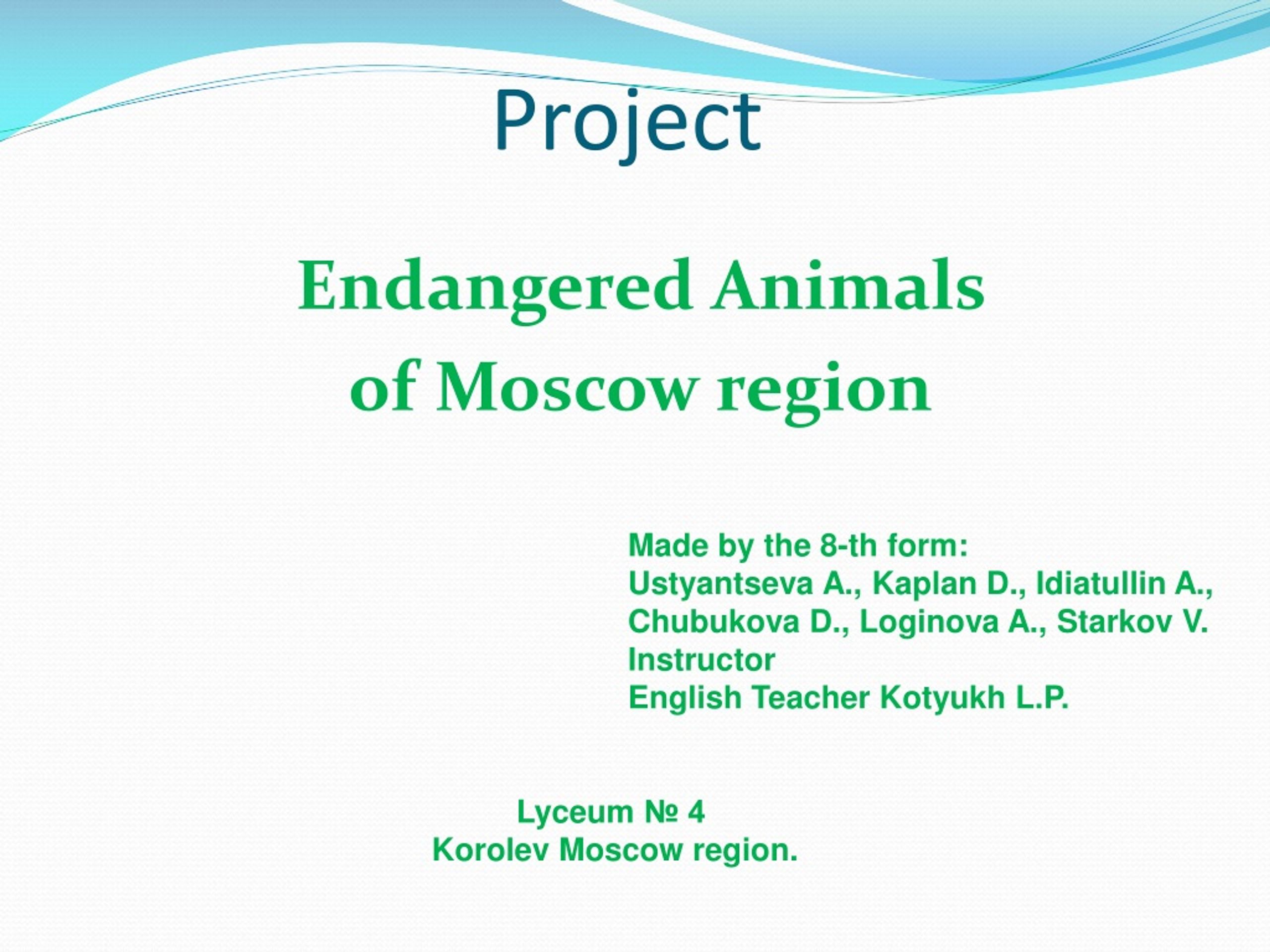 Project

Endangered Animals
of Moscow region

Made by the 8-th form:
Ustyantseva A., Kaplan D., Idiatullin A., Chubukova D., Loginova A., Starkov V.
Instructor
English Teacher Kotyukh L.P.

Lyceum № 4
Korolev Moscow region.